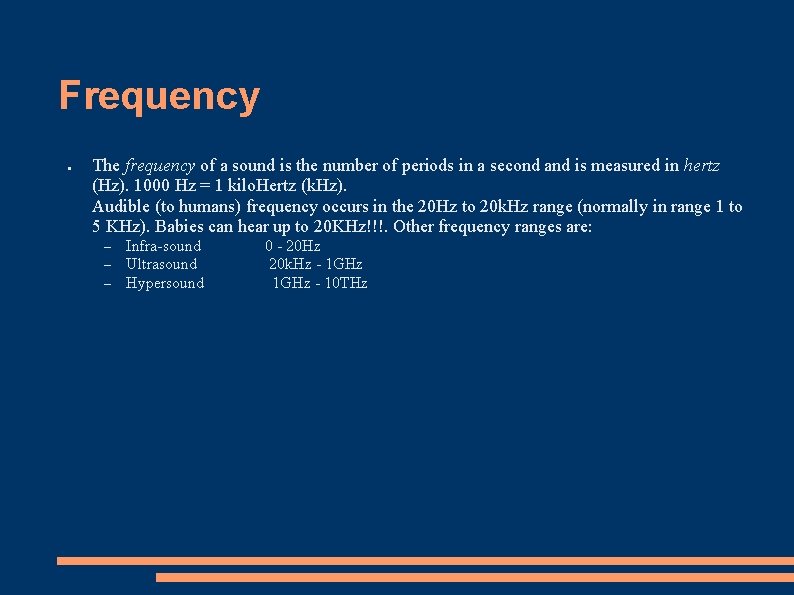 Frequency

▪ The frequency of a sound is the number of periods in a second and is measured in hertz (Hz). 1000 Hz = 1 kiloHertz (kHz).
Audible (to humans) frequency occurs in the 20Hz to 20kHz range (normally in range 1 to 5 KHz). Babies can hear up to 20KHz!!!. Other frequency ranges are:
– Infra-sound 0 - 20Hz
– Ultrasound 20kHz - 1GHz
– Hypersound 1GHz - 10THz